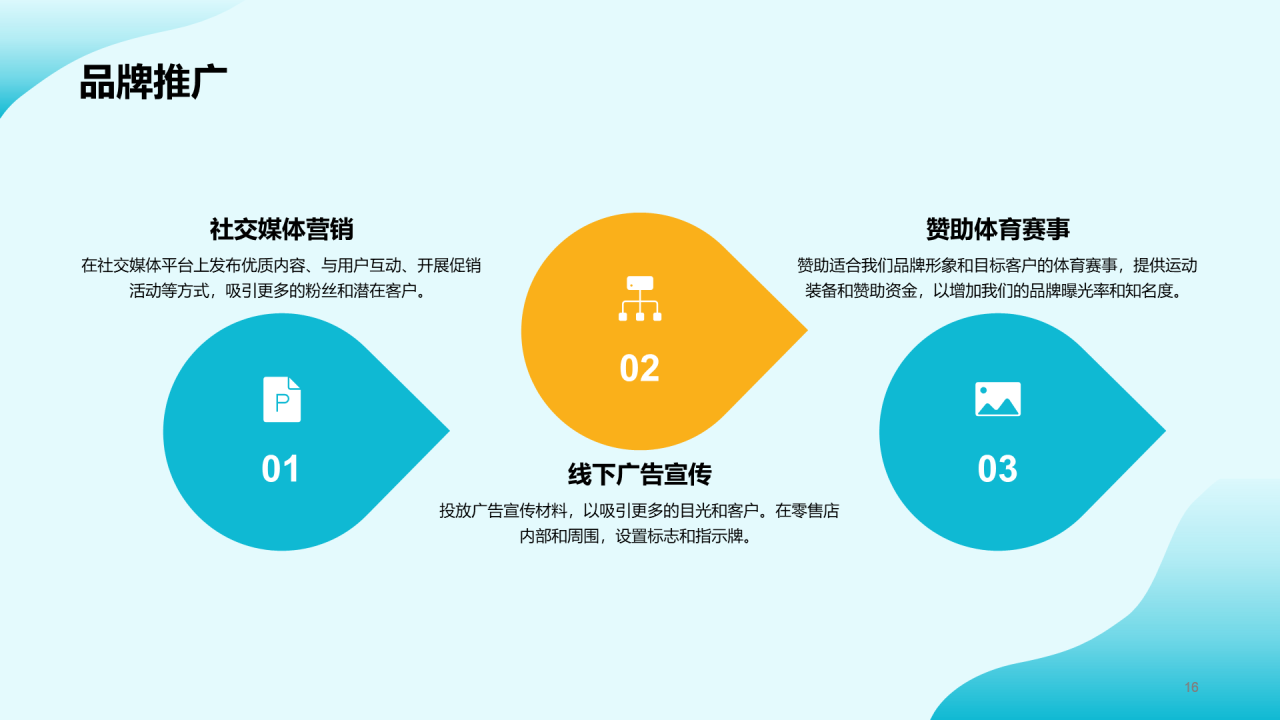 品牌推广

社交媒体营销

在社交媒体平台上发布优质内容、与用户互动、开展促销活动等方式，吸引更多的粉丝和潜在客户。

01

02

线下广告宣传

投放广告宣传材料，以吸引更多的目光和客户。在零售店内部和周围，设置标志和指示牌。

赞助体育赛事

赞助适合我们品牌形象和目标客户的体育赛事，提供运动装备和赞助资金，以增加我们的品牌曝光率和知名度。

03

16